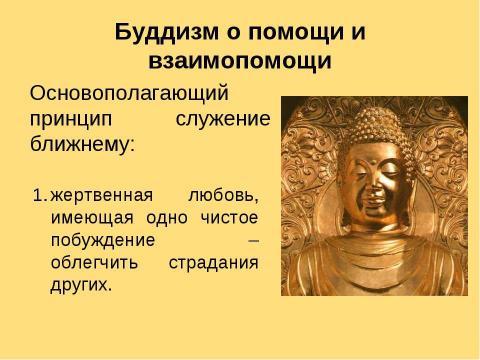 Буддизм о помощи и взаимопомощи

Основополагающий принцип служение ближнему:

1. жертвенная любовь, имеющая одно чистое побуждение – облегчить страдания других.